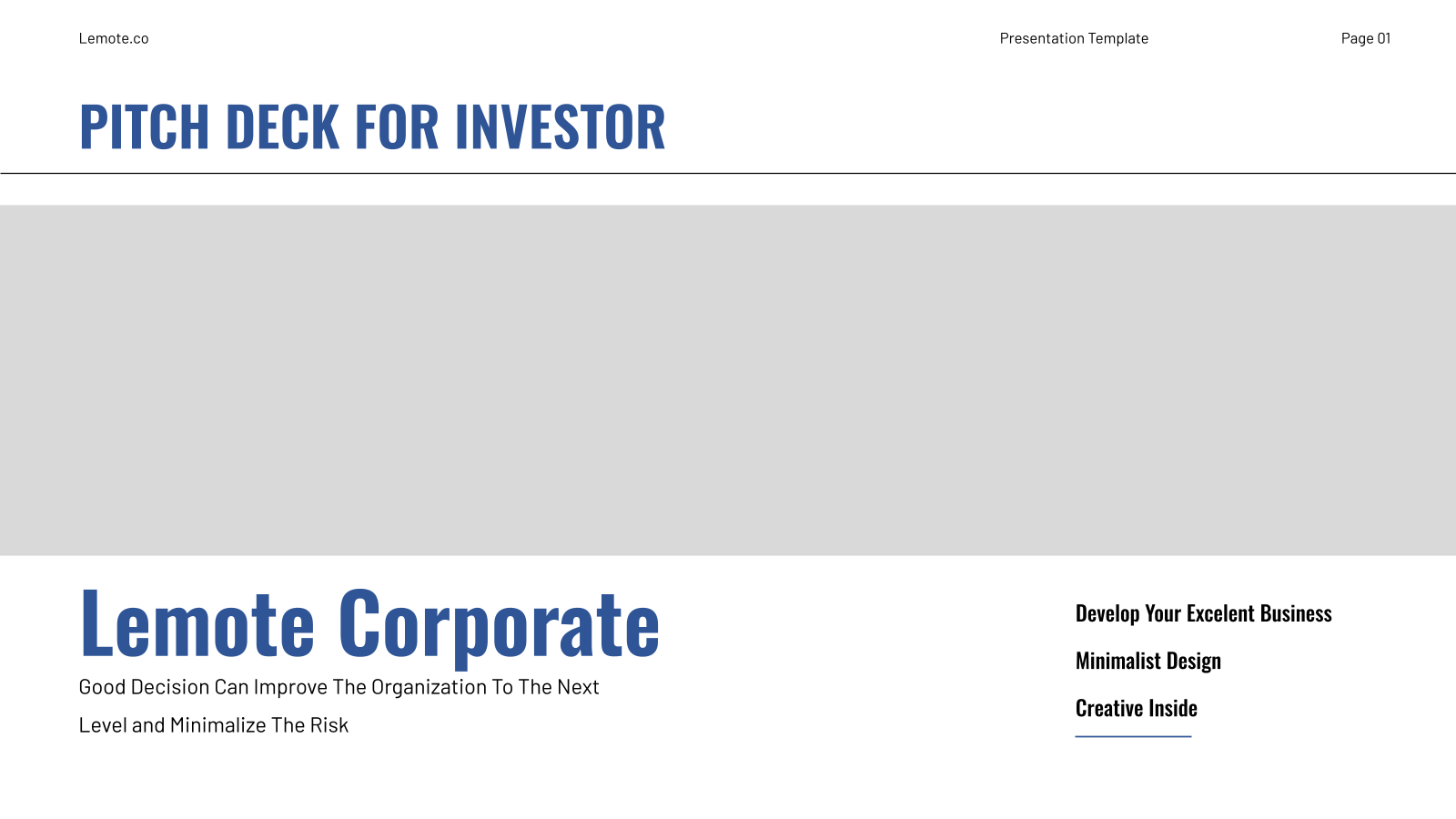 Lemote.co

Presentation Template

Page 01

PITCH DECK FOR INVESTOR

Lemote Corporate

Good Decision Can Improve The Organization To The Next Level and Minimalize The Risk

Develop Your Excelent Business

Minimalist Design

Creative Inside